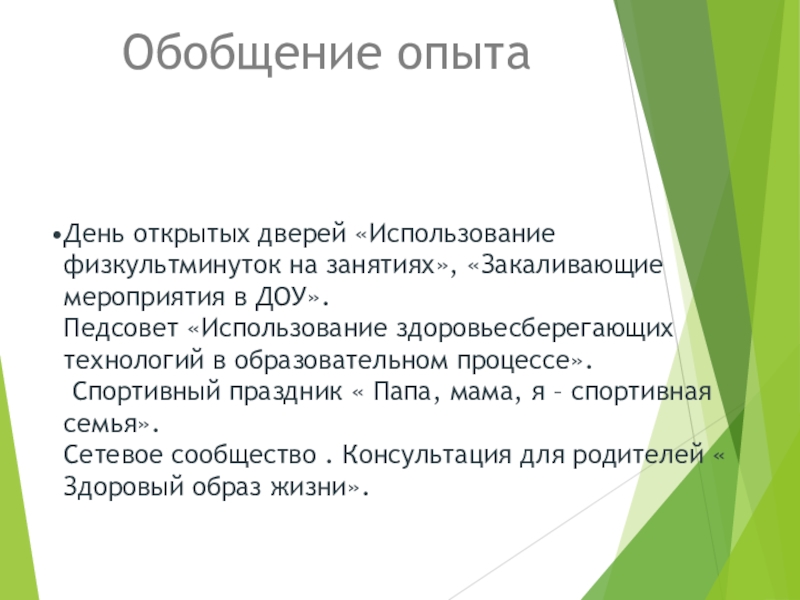 Обобщение опыта

•День открытых дверей «Использование физкультминуток на занятиях», «Закаливающие мероприятия в ДОУ».
Педсовет «Использование здоровьесберегающих технологий в образовательном процессе».
 Спортивный праздник « Папа, мама, я – спортивная семья».
Сетевое сообщество . Консультация для родителей « Здоровый образ жизни».